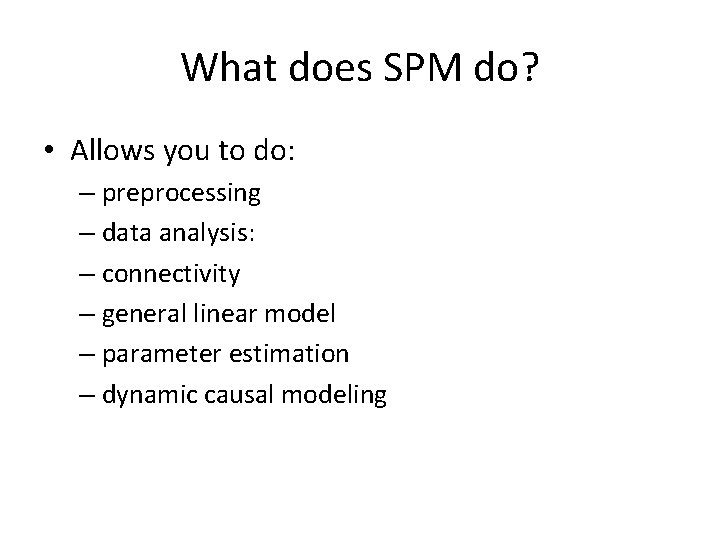 What does SPM do?

• Allows you to do:
– preprocessing
– data analysis:
– connectivity
– general linear model
– parameter estimation
– dynamic causal modeling